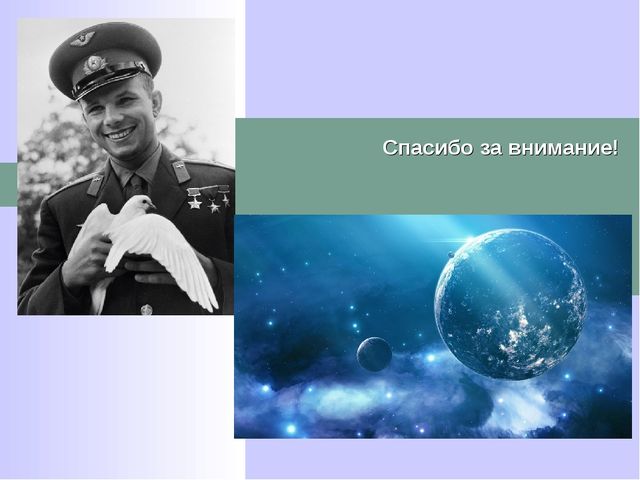 Спасибо за внимание!